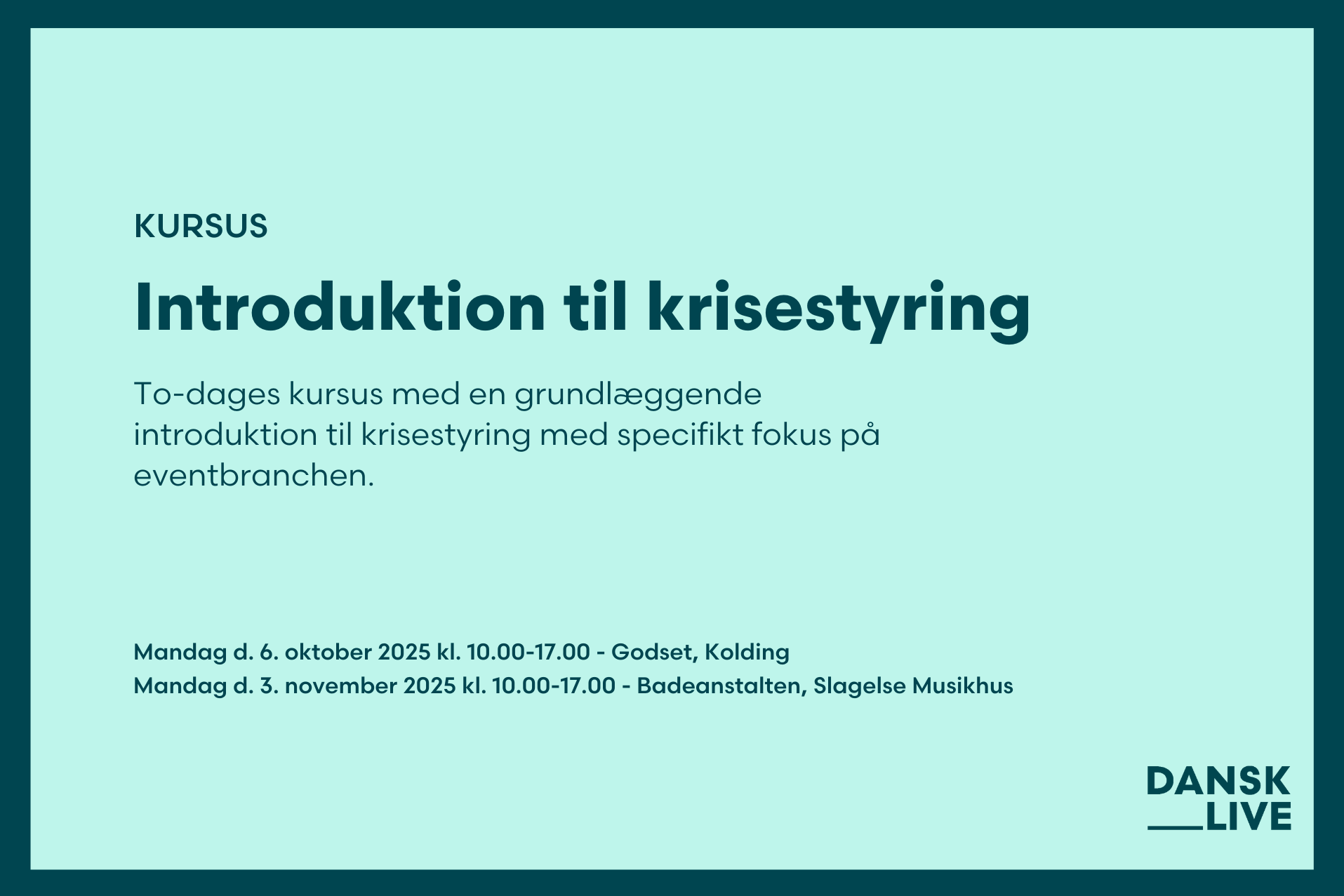 KURSUS

Introduktion til krisestyring

To-dages kursus med en grundlæggende introduktion til krisestyring med specifikt fokus på eventbranchen.

Mandag d. 6. oktober 2025 kl. 10.00-17.00 - Godset, Kolding
Mandag d. 3. november 2025 kl. 10.00-17.00 - Badeanstalten, Slagelse Musikhus

DANSK
LIVE